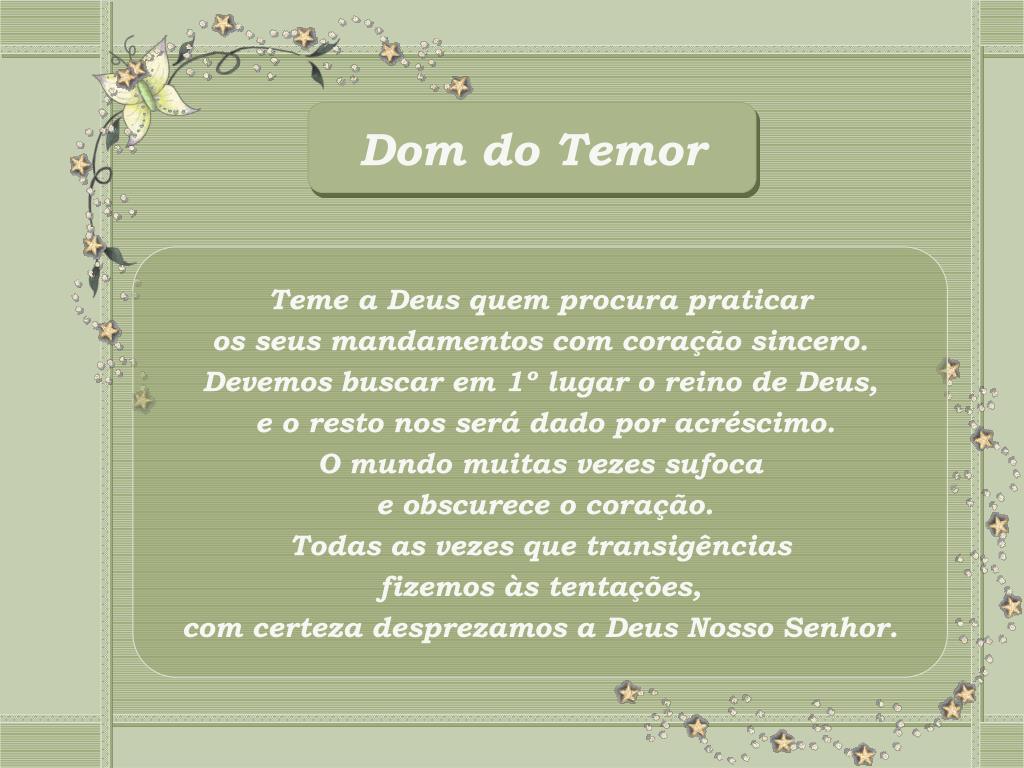 Dom do Temor

Teme a Deus quem procura praticar
os seus mandamentos com coração sincero.
Devemos buscar em 1º lugar o reino de Deus,
e o resto nos será dado por acréscimo.
O mundo muitas vezes sufoca
e obscurece o coração.
Todas as vezes que transigências
fizemos às tentações,
com certeza desprezamos a Deus Nosso Senhor.